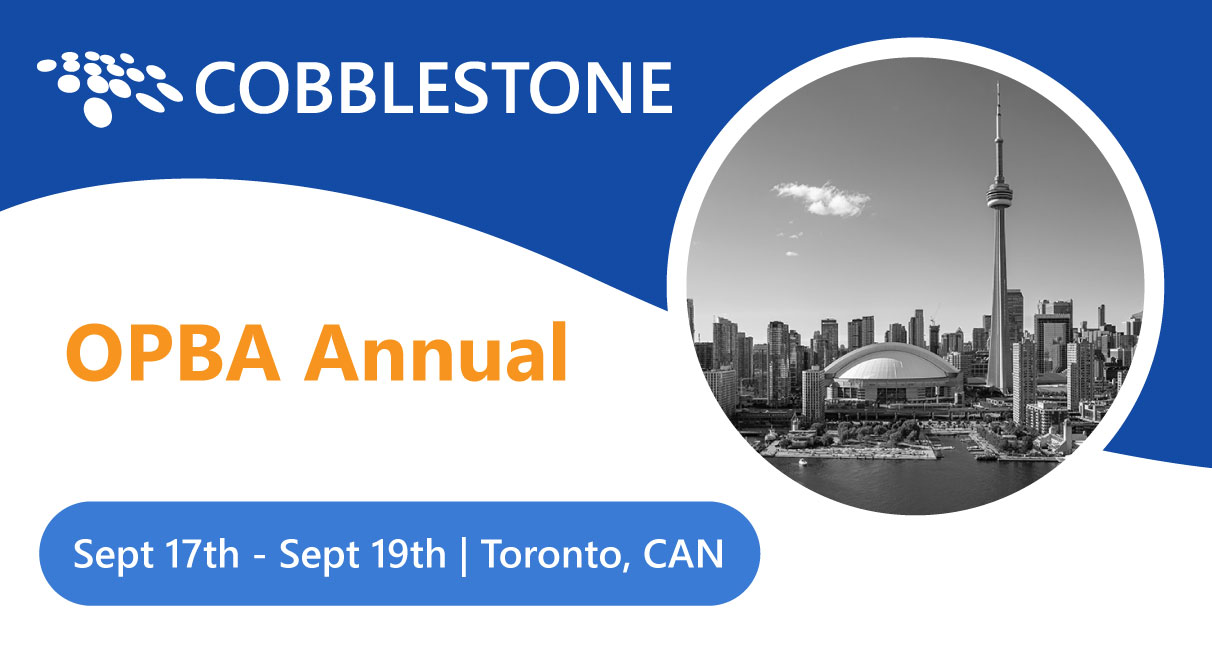 COBBLESTONE

OPBA Annual

Sept 17th - Sept 19th | Toronto, CAN